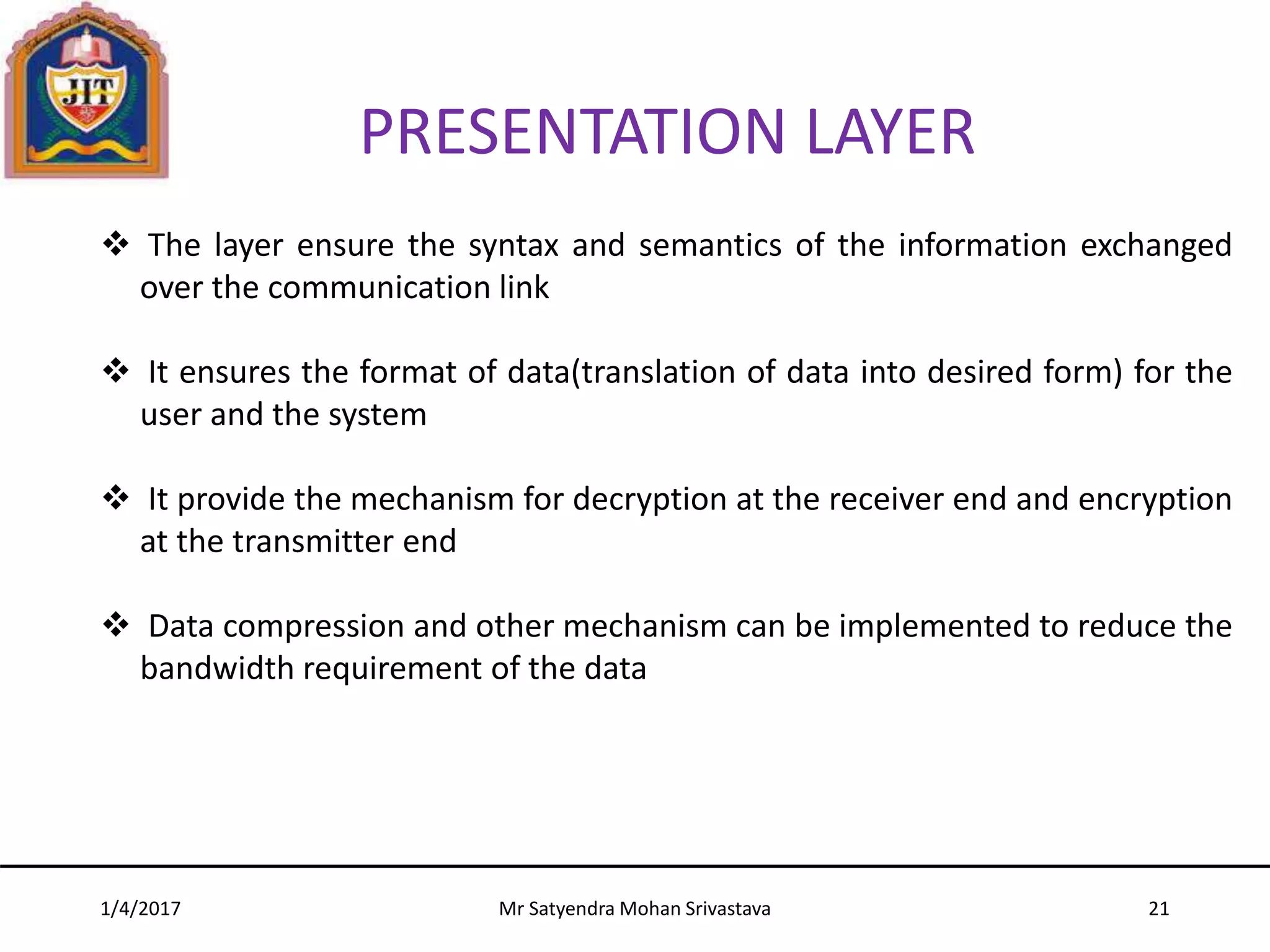 JIT

PRESENTATION LAYER

❖ The layer ensure the syntax and semantics of the information exchanged over the communication link

❖ It ensures the format of data(translation of data into desired form) for the user and the system

❖ It provide the mechanism for decryption at the receiver end and encryption at the transmitter end

❖ Data compression and other mechanism can be implemented to reduce the bandwidth requirement of the data

1/4/2017 Mr Satyendra Mohan Srivastava 21